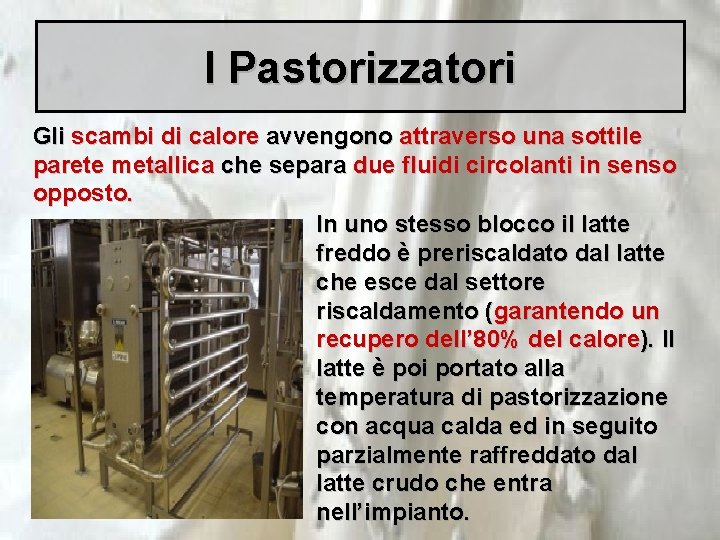 I Pastorizzatori

Gli scambi di calore avvengono attraverso una sottile parete metallica che separa due fluidi circolanti in senso opposto.

In uno stesso blocco il latte freddo è preriscaldato dal latte che esce dal settore riscaldamento (garantendo un recupero dell'80% del calore). Il latte è poi portato alla temperatura di pastorizzazione con acqua calda ed in seguito parzialmente raffreddato dal latte crudo che entra nell'impianto.